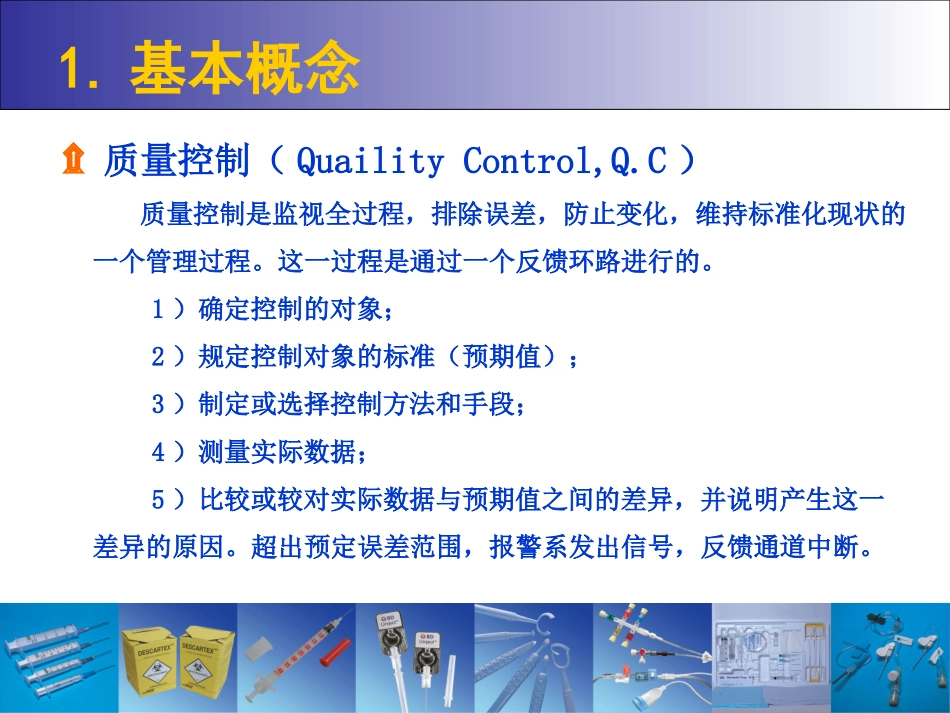 1. 基本概念

质量控制（ Quaility Control,Q.C ）

质量控制是监视全过程，排除误差，防止变化，维持标准化现状的一个管理过程。这一过程是通过一个反馈环路进行的。

1 ）确定控制的对象；

2 ）规定控制对象的标准（预期值）；

3 ）制定或选择控制方法和手段；

4 ）测量实际数据；

5 ）比较或较对实际数据与预期值之间的差异，并说明产生这一差异的原因。超出预定误差范围，报警系发出信号，反馈通道中断。

DESCARTEX DESCARTEX BD BD